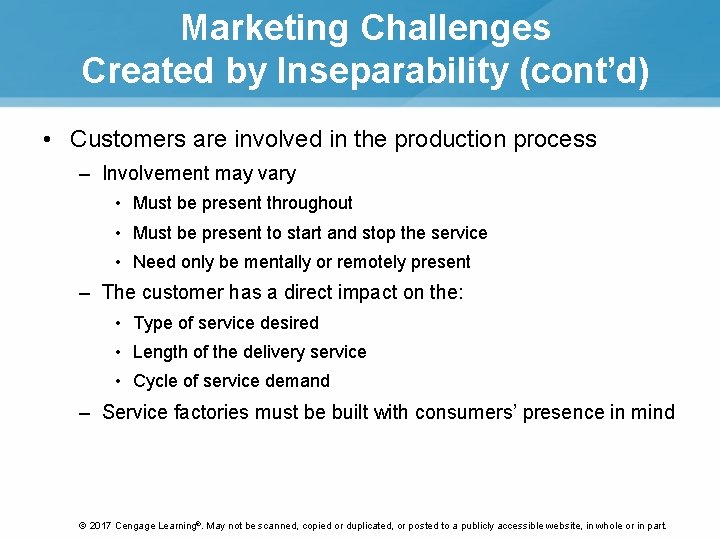 Marketing Challenges
Created by Inseparability (cont'd)

• Customers are involved in the production process
– Involvement may vary
• Must be present throughout
• Must be present to start and stop the service
• Need only be mentally or remotely present
– The customer has a direct impact on the:
• Type of service desired
• Length of the delivery service
• Cycle of service demand
– Service factories must be built with consumers' presence in mind

© 2017 Cengage Learning®. May not be scanned, copied or duplicated, or posted to a publicly accessible website, in whole or in part.